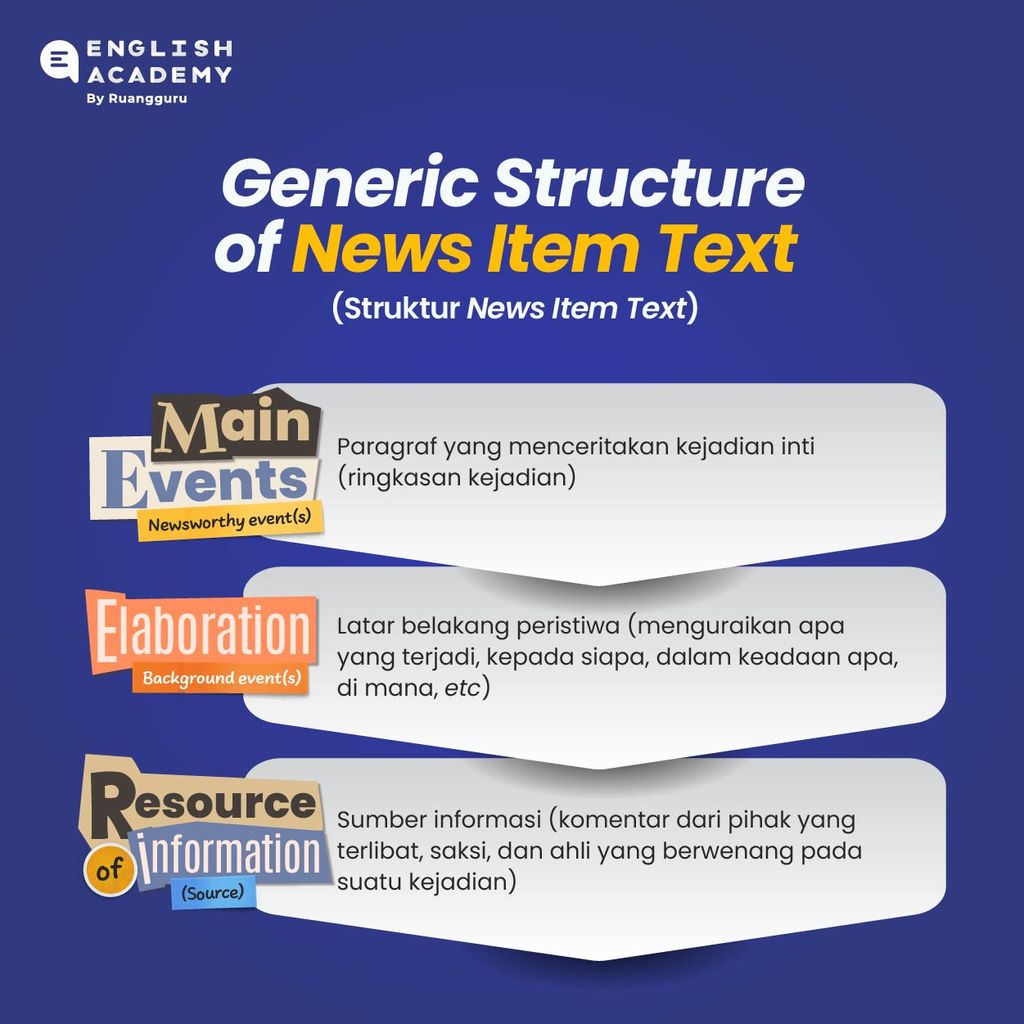 ENGLISH ACADEMY
By Ruangguru

Generic Structure of News Item Text
(Struktur News Item Text)

Main Events
Newsworthy event(s)
Paragraf yang menceritakan kejadian inti (ringkasan kejadian)

Elaboration
Background event(s)
Latar belakang peristiwa (menguraikan apa yang terjadi, kepada siapa, dalam keadaan apa, di mana, etc)

Resource of information
(Source)
Sumber informasi (komentar dari pihak yang terlibat, saksi, dan ahli yang berwenang pada suatu kejadian)